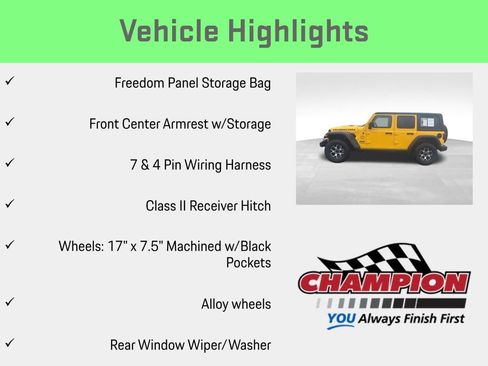 Vehicle Highlights

✓ Freedom Panel Storage Bag

✓ Front Center Armrest w/Storage

✓ 7 & 4 Pin Wiring Harness

✓ Class II Receiver Hitch

✓ Wheels: 17" x 7.5" Machined w/Black Pockets

✓ Alloy wheels

✓ Rear Window Wiper/Washer

CHAMPION

YOU Always Finish First